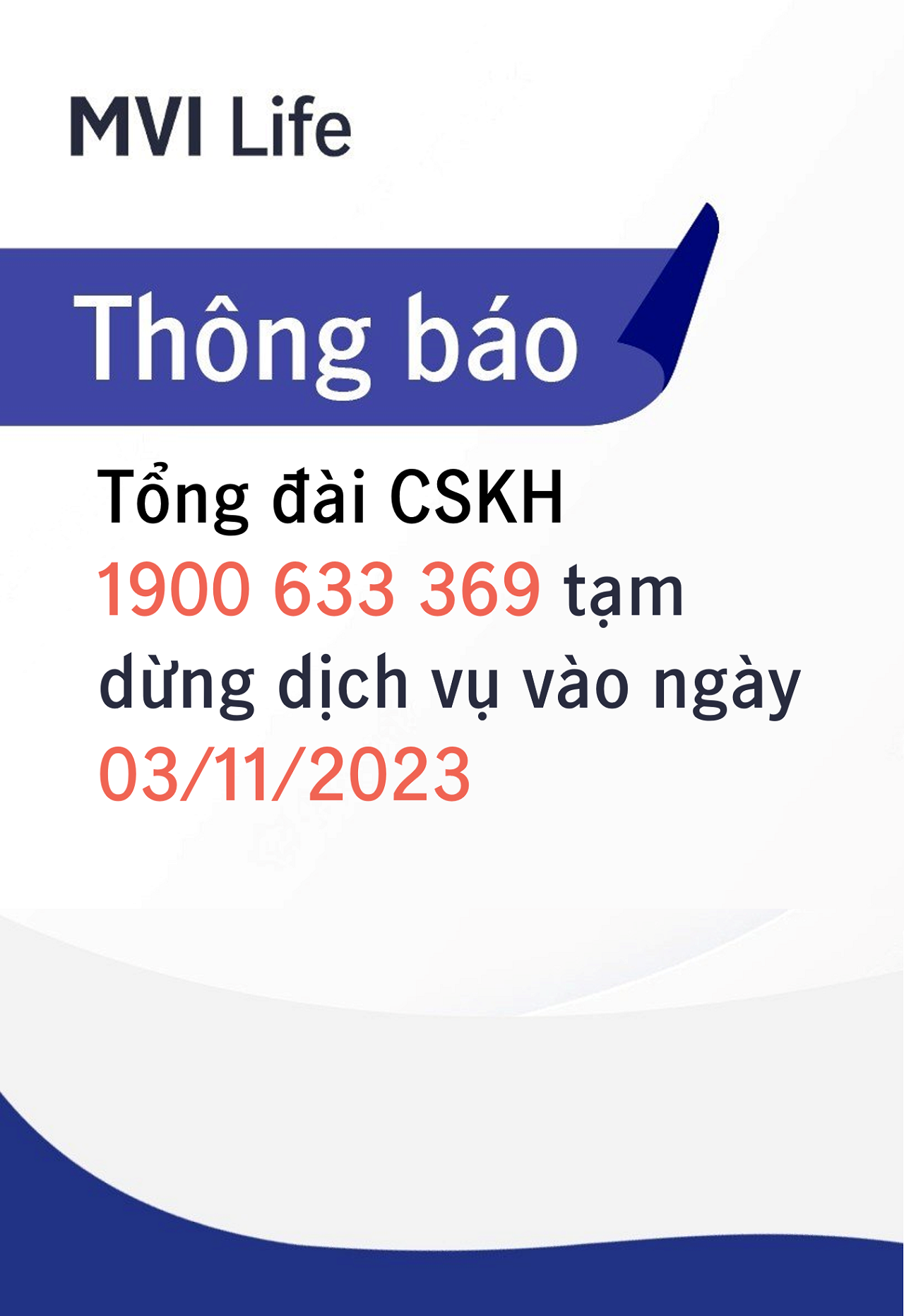 MVI Life

Thông báo

Tổng đài CSKH 1900 633 369 tạm dừng dịch vụ vào ngày 03/11/2023